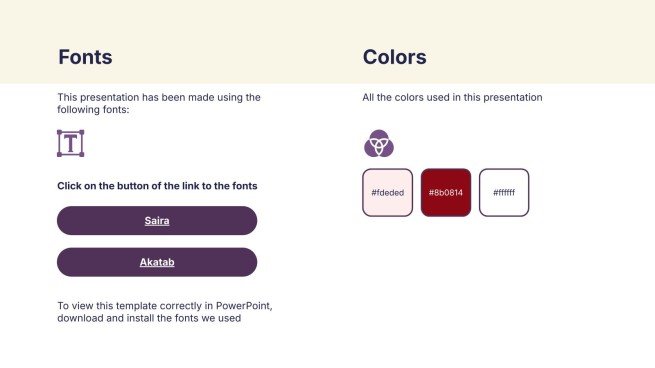 Fonts

This presentation has been made using the following fonts:

T

Click on the button of the link to the fonts

Saira

Akatab

To view this template correctly in PowerPoint, download and install the fonts we used

Colors

All the colors used in this presentation

#fdeded

#8b0814

#ffffff